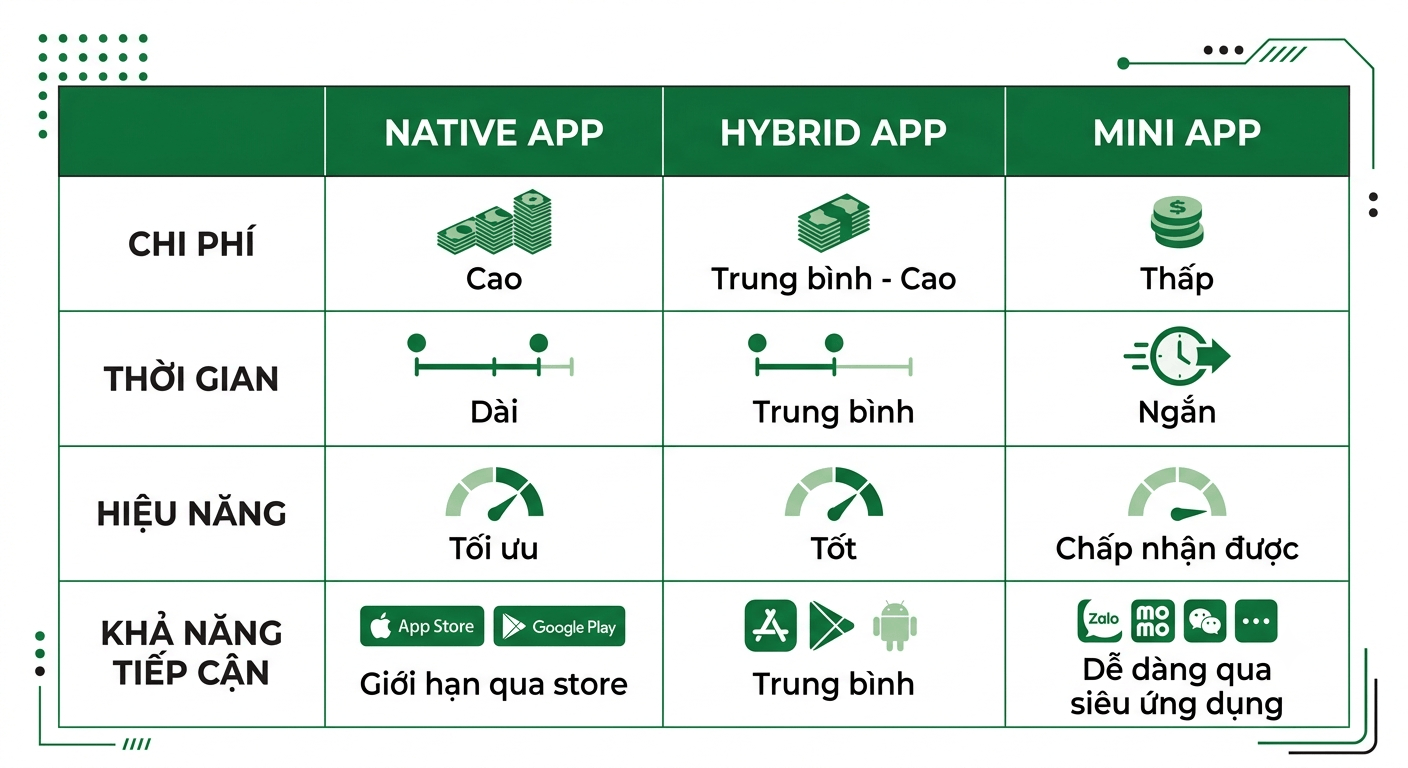 | | NATIVE APP | HYBRID APP | MINI APP |
|---|---|---|---|
| CHI PHÍ | Cao | Trung bình - Cao | Thấp |
| THỜI GIAN | Dài | Trung bình | Ngắn |
| HIỆU NĂNG | Tối ưu | Tốt | Chấp nhận được |
| KHẢ NĂNG TIẾP CẬN | App Store Google Play Giới hạn qua store | Trung bình | Zalo mo mo Dễ dàng qua siêu ứng dụng |